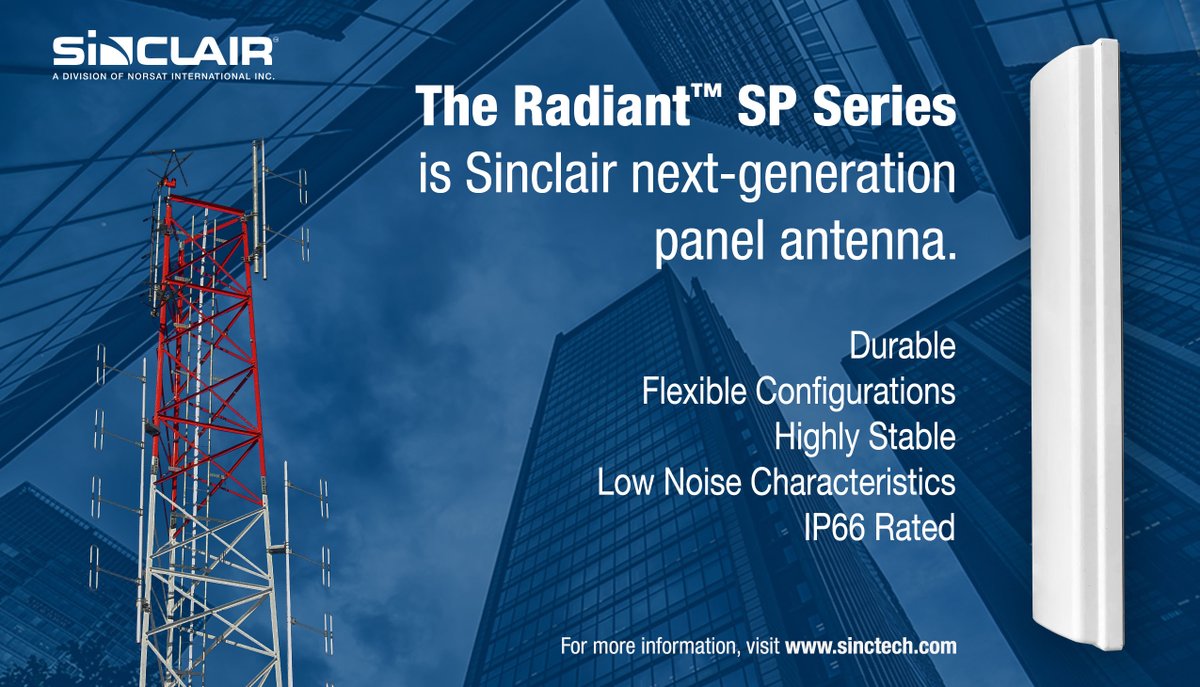 SINCLAIR®
A DIVISION OF NORSAT INTERNATIONAL INC.

The Radiant™ SP Series is Sinclair next-generation panel antenna.

Durable
Flexible Configurations
Highly Stable
Low Noise Characteristics
IP66 Rated

For more information, visit www.sinctech.com